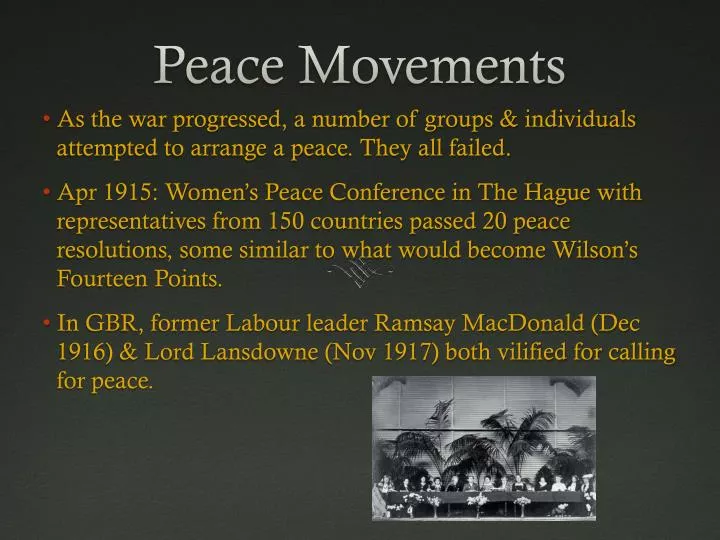 Peace Movements

• As the war progressed, a number of groups & individuals attempted to arrange a peace. They all failed.

• Apr 1915: Women's Peace Conference in The Hague with representatives from 150 countries passed 20 peace resolutions, some similar to what would become Wilson's Fourteen Points.

• In GBR, former Labour leader Ramsay MacDonald (Dec 1916) & Lord Lansdowne (Nov 1917) both vilified for calling for peace.